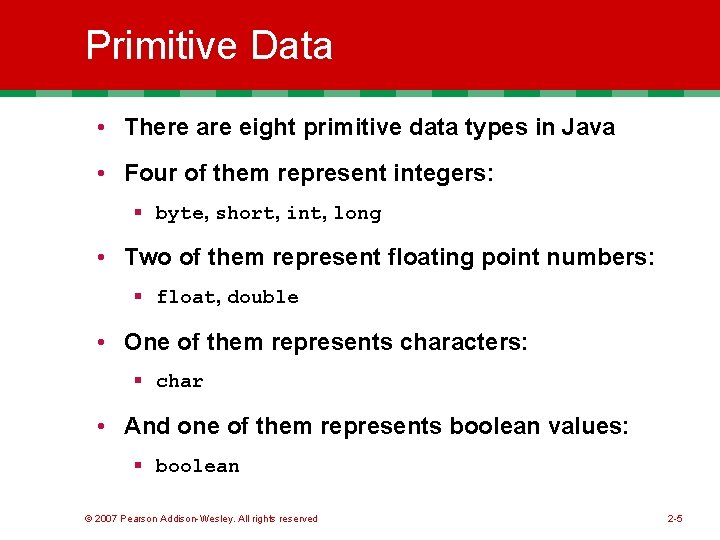 Primitive Data

• There are eight primitive data types in Java

• Four of them represent integers:

▪ byte, short, int, long

• Two of them represent floating point numbers:

▪ float, double

• One of them represents characters:

▪ char

• And one of them represents boolean values:

▪ boolean

© 2007 Pearson Addison-Wesley. All rights reserved

2-5